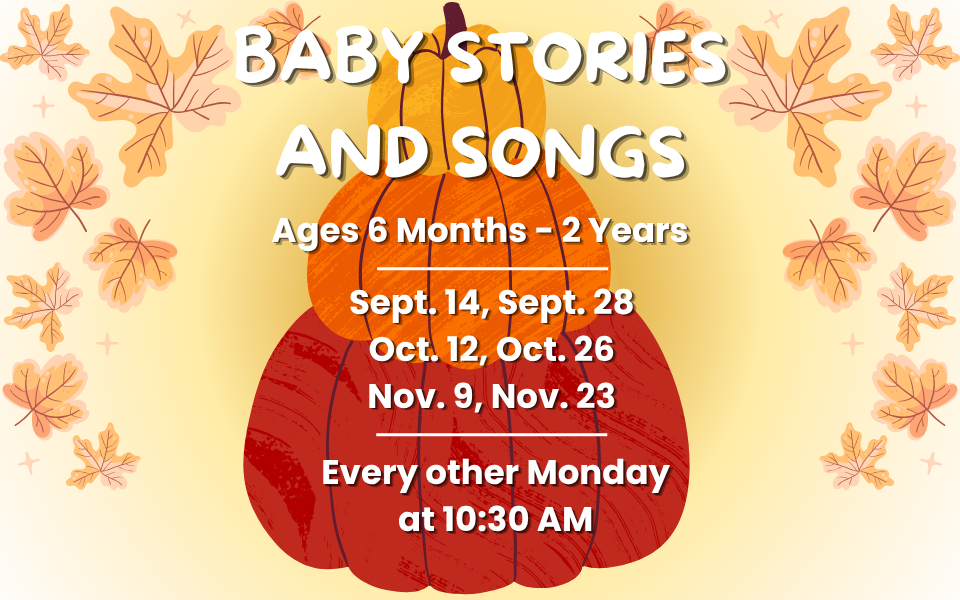 BABY STORIES AND SONGS

Ages 6 Months - 2 Years

Sept. 14, Sept. 28
Oct. 12, Oct. 26
Nov. 9, Nov. 23

Every other Monday at 10:30 AM